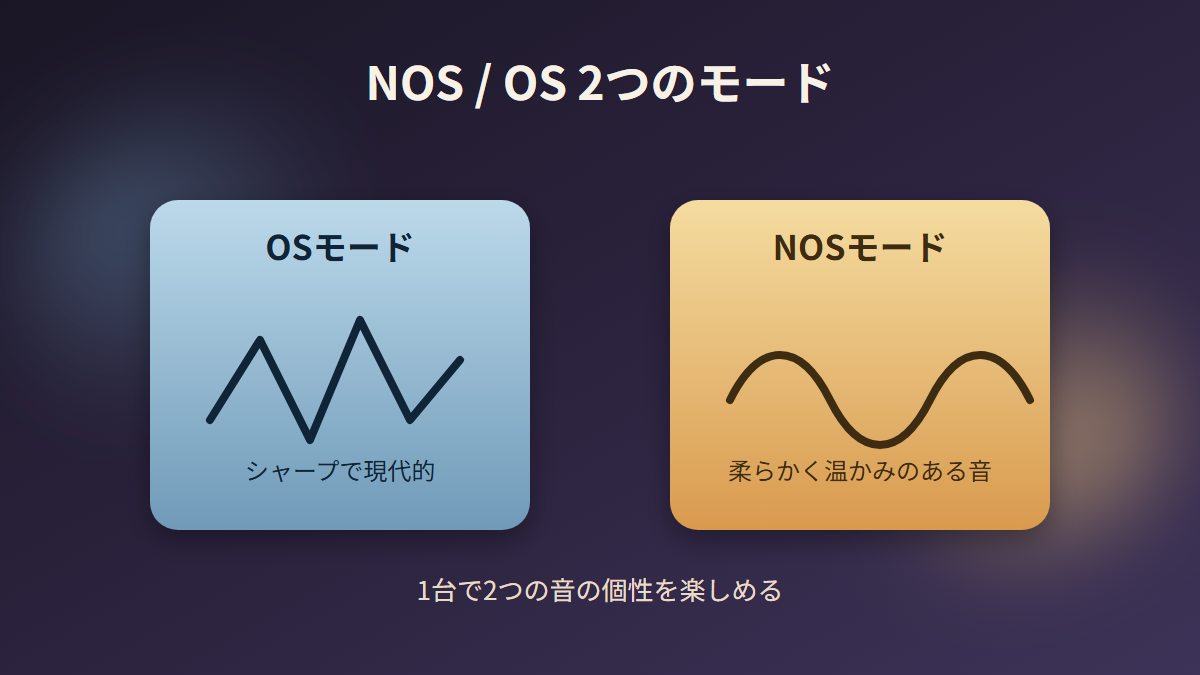 NOS / OS 2つのモード

OSモード

シャープで現代的

NOSモード

柔らかく温かみのある音

1台で2つの音の個性を楽しめる